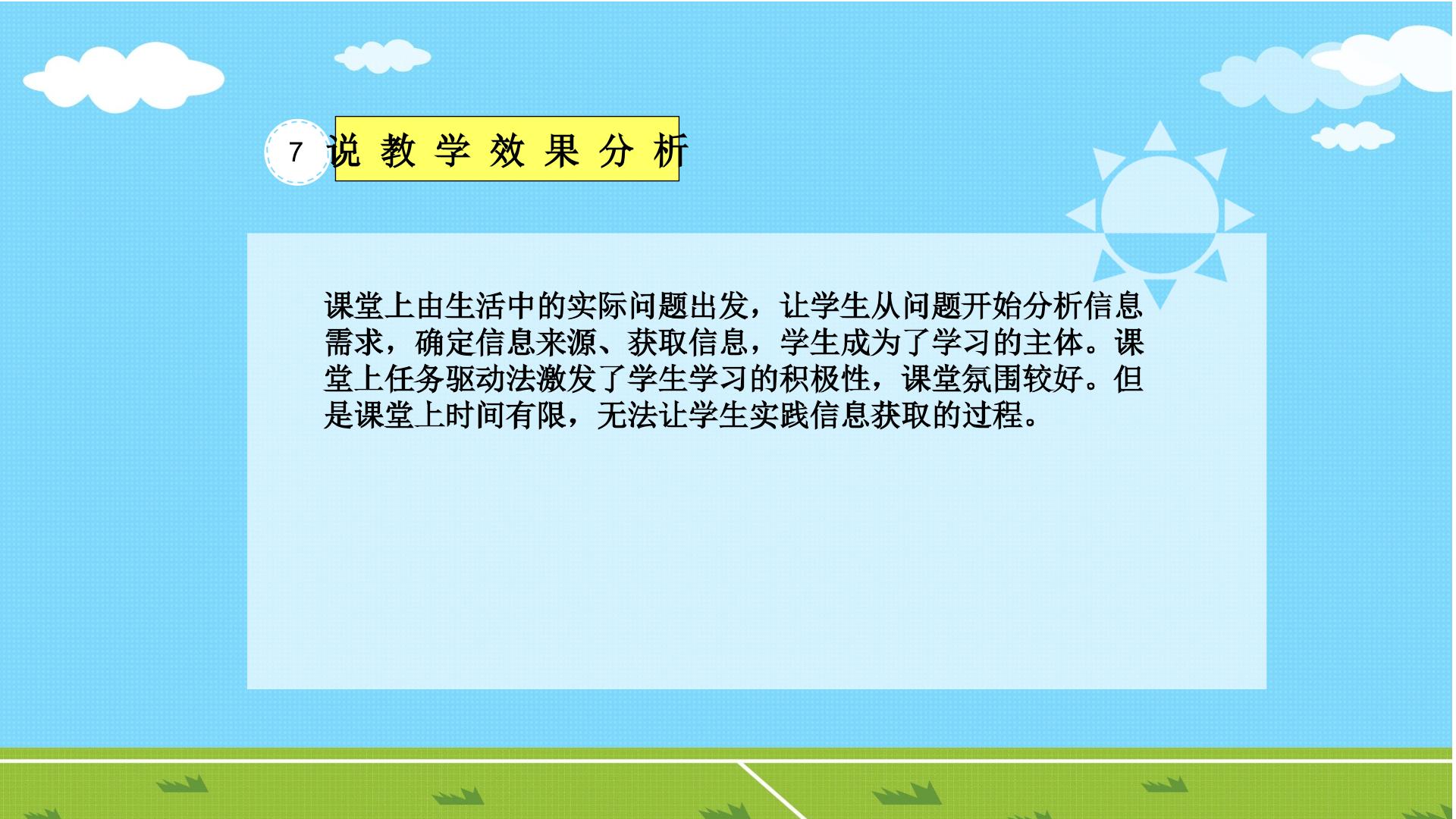 7 说教学效果分析

课堂上由生活中的实际问题出发，让学生从问题开始分析信息需求，确定信息来源、获取信息，学生成为了学习的主体。课堂上任务驱动法激发了学生学习的积极性，课堂氛围较好。但是课堂上时间有限，无法让学生实践信息获取的过程。